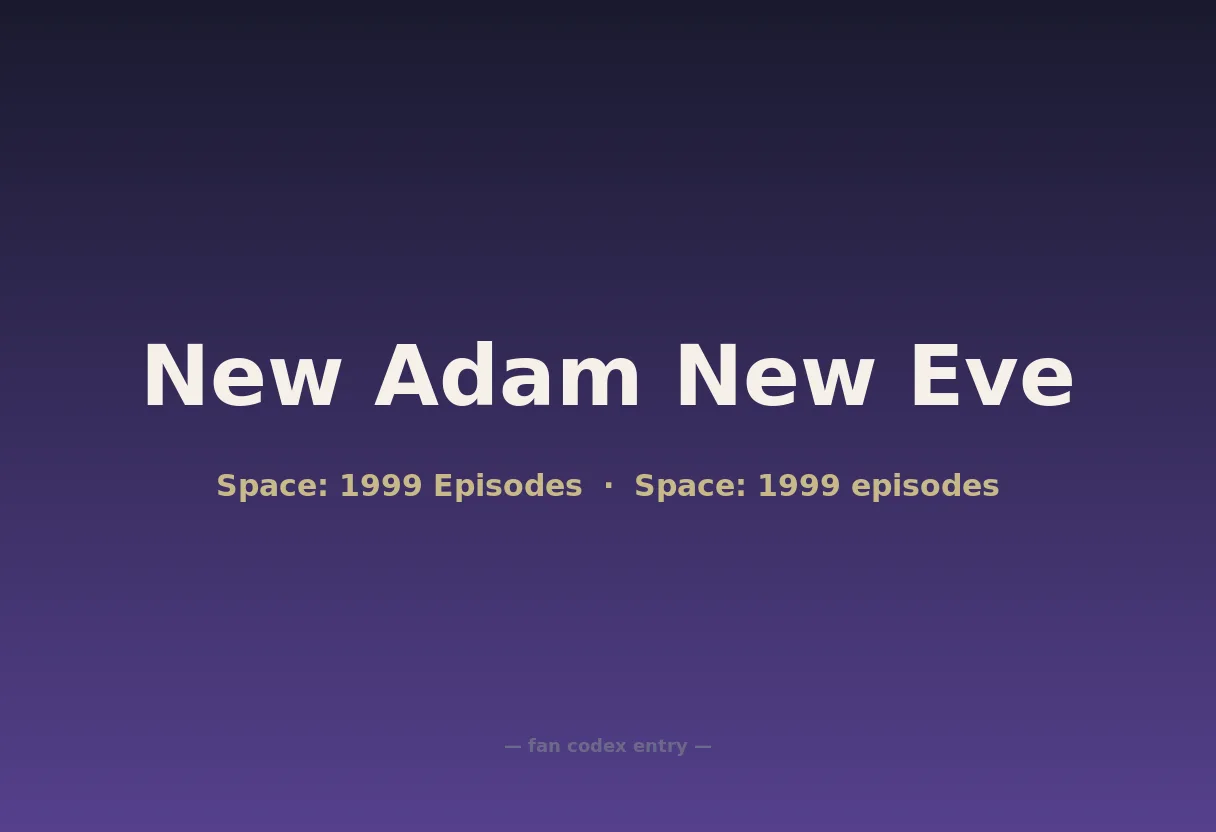 New Adam New Eve

Space: 1999 Episodes · Space: 1999 episodes

— fan codex entry —